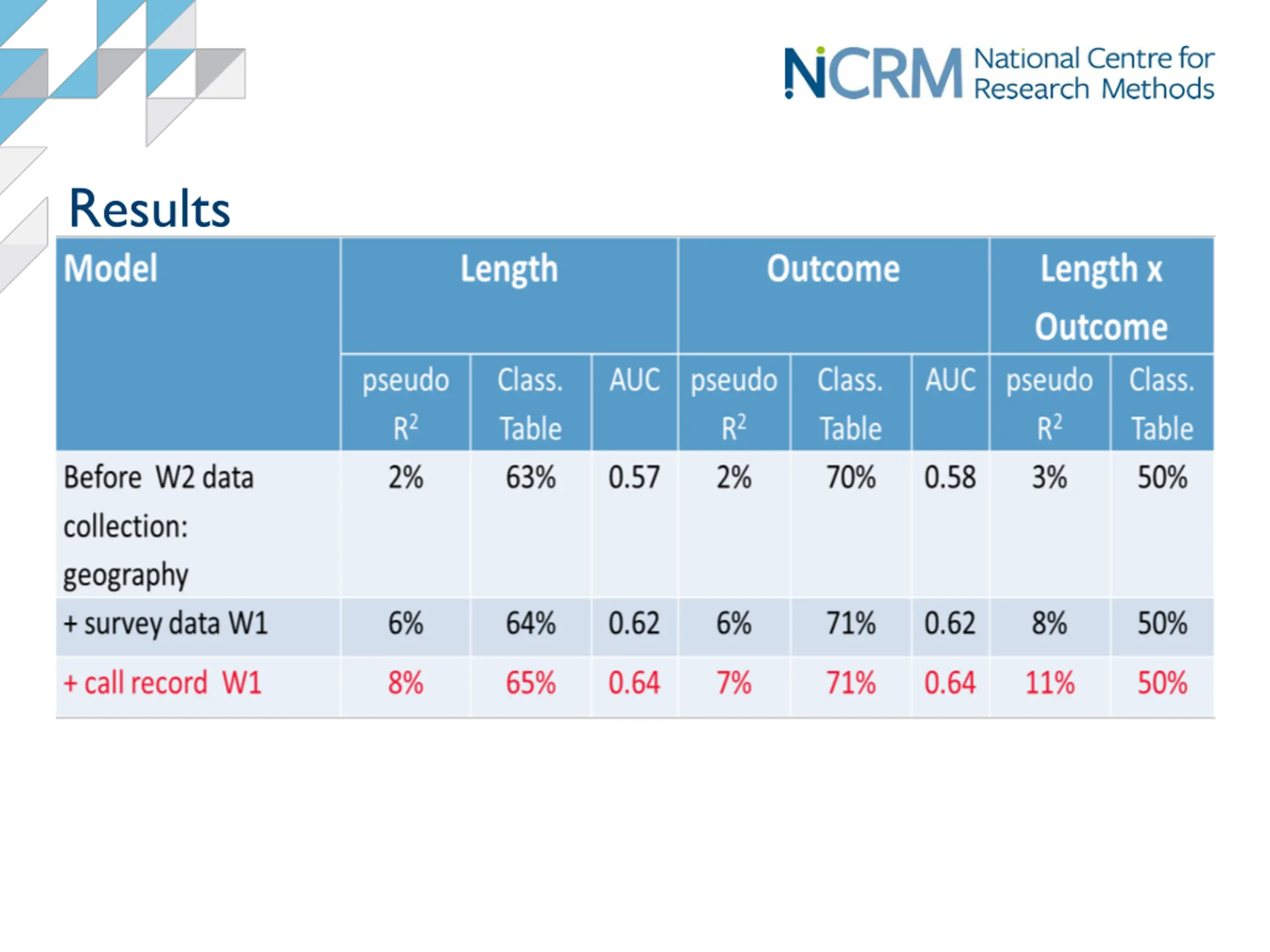 NCRM National Centre for Research Methods

Results

| Model | Length | | | Outcome | | | Length x Outcome | |
|---|---|---|---|---|---|---|---|---|
| | pseudo $R^2$ | Class. Table | AUC | pseudo $R^2$ | Class. Table | AUC | pseudo $R^2$ | Class. Table |
| Before W2 data collection: geography | 2% | 63% | 0.57 | 2% | 70% | 0.58 | 3% | 50% |
| + survey data W1 | 6% | 64% | 0.62 | 6% | 71% | 0.62 | 8% | 50% |
| + call record W1 | 8% | 65% | 0.64 | 7% | 71% | 0.64 | 11% | 50% |